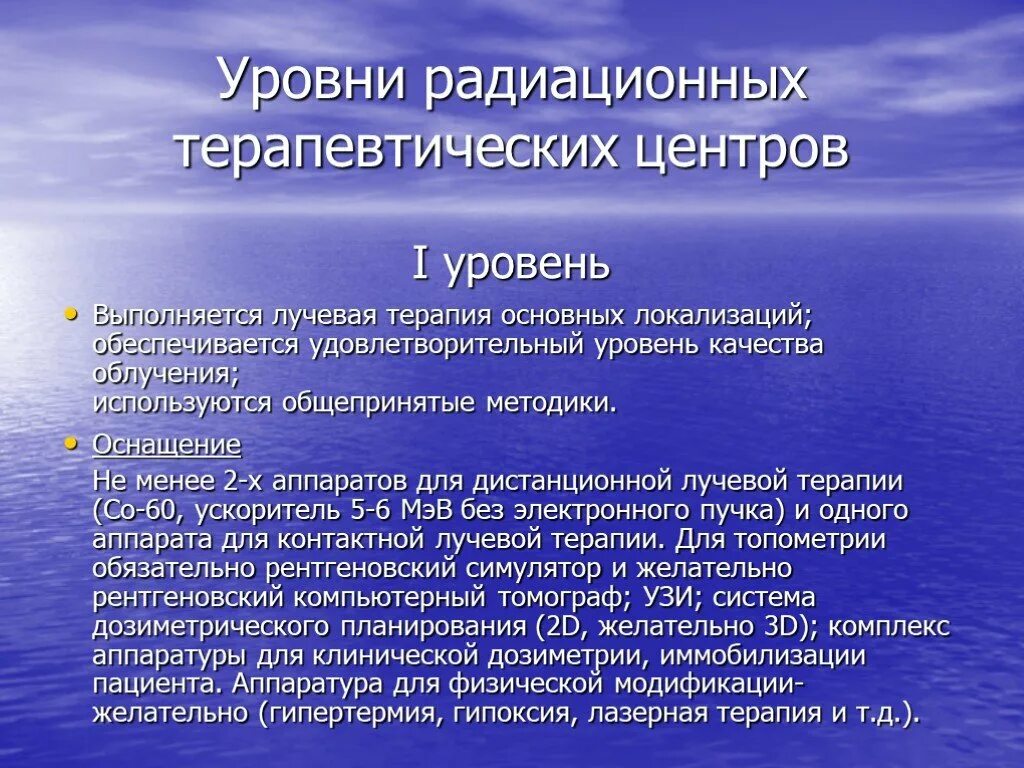 Уровни радиационных терапевтических центров

I уровень

• Выполняется лучевая терапия основных локализаций; обеспечивается удовлетворительный уровень качества облучения;
используются общепринятые методики.

• Оснащение
Не менее 2-х аппаратов для дистанционной лучевой терапии (Со-60, ускоритель 5-6 МэВ без электронного пучка) и одного аппарата для контактной лучевой терапии. Для топометрии обязательно рентгеновский симулятор и желательно рентгеновский компьютерный томограф; УЗИ; система дозиметрического планирования (2D, желательно 3D); комплекс аппаратуры для клинической дозиметрии, иммобилизации пациента. Аппаратура для физической модификации-желательно (гипертермия, гипоксия, лазерная терапия и т.д.).